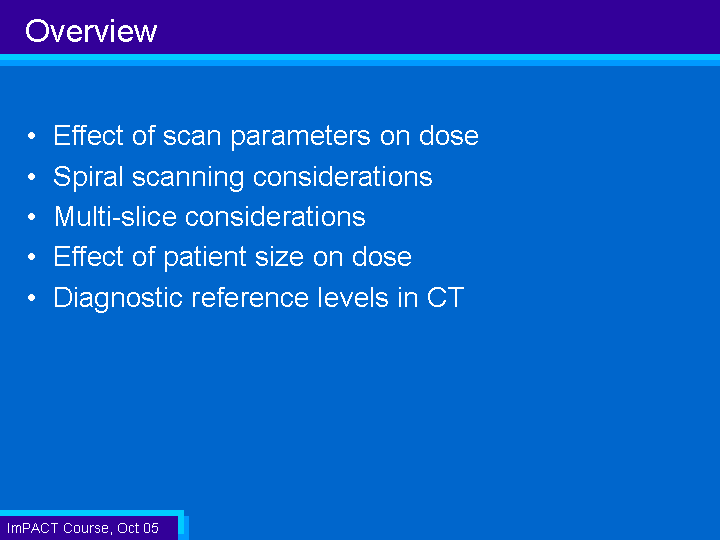 Overview

• Effect of scan parameters on dose
• Spiral scanning considerations
• Multi-slice considerations
• Effect of patient size on dose
• Diagnostic reference levels in CT

ImPACT Course, Oct 05